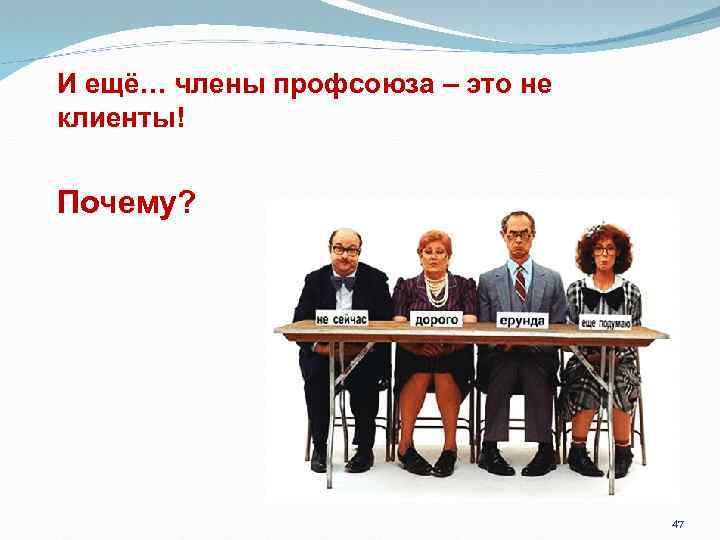 И ещё… члены профсоюза – это не клиенты!

Почему?

не сейчас

дорого

ерунда

еще подумаю

47